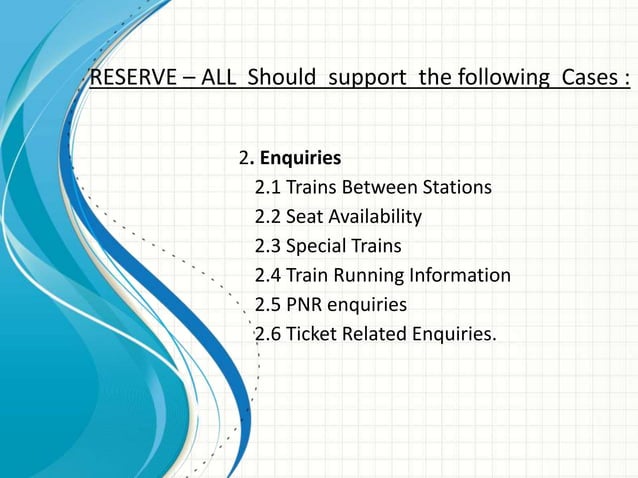 RESERVE – ALL Should support the following Cases :

2. Enquiries
2.1 Trains Between Stations
2.2 Seat Availability
2.3 Special Trains
2.4 Train Running Information
2.5 PNR enquiries
2.6 Ticket Related Enquiries.